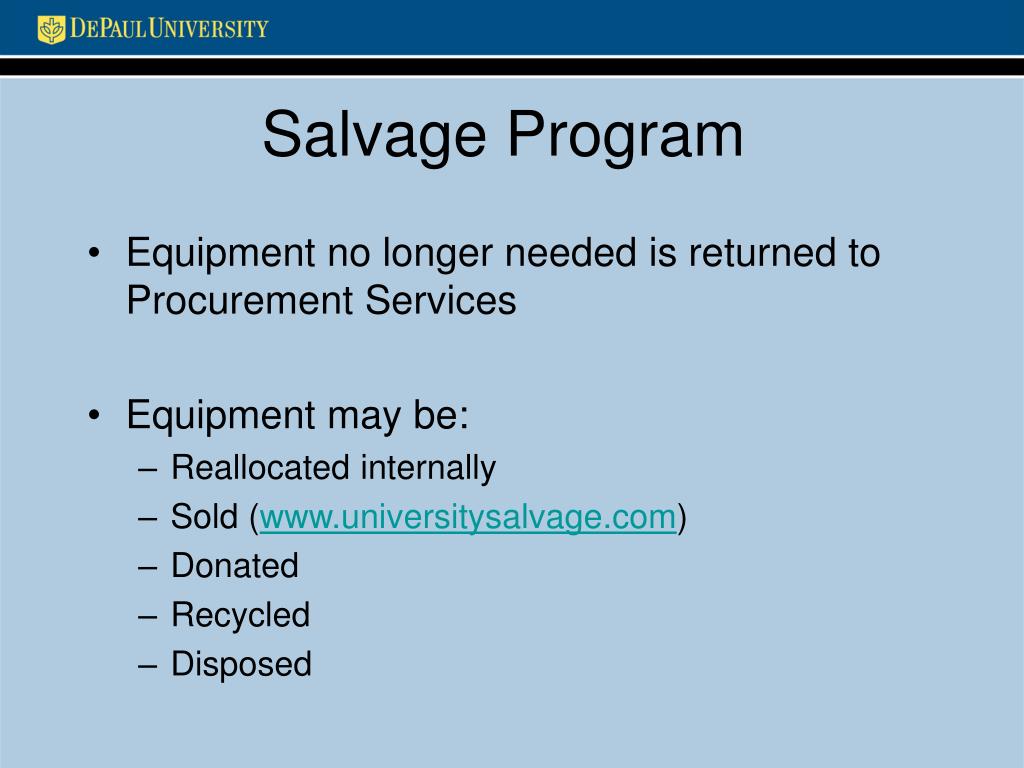 DEPAUL UNIVERSITY

Salvage Program

• Equipment no longer needed is returned to Procurement Services

• Equipment may be:
– Reallocated internally
– Sold (www.universitysalvage.com)
– Donated
– Recycled
– Disposed